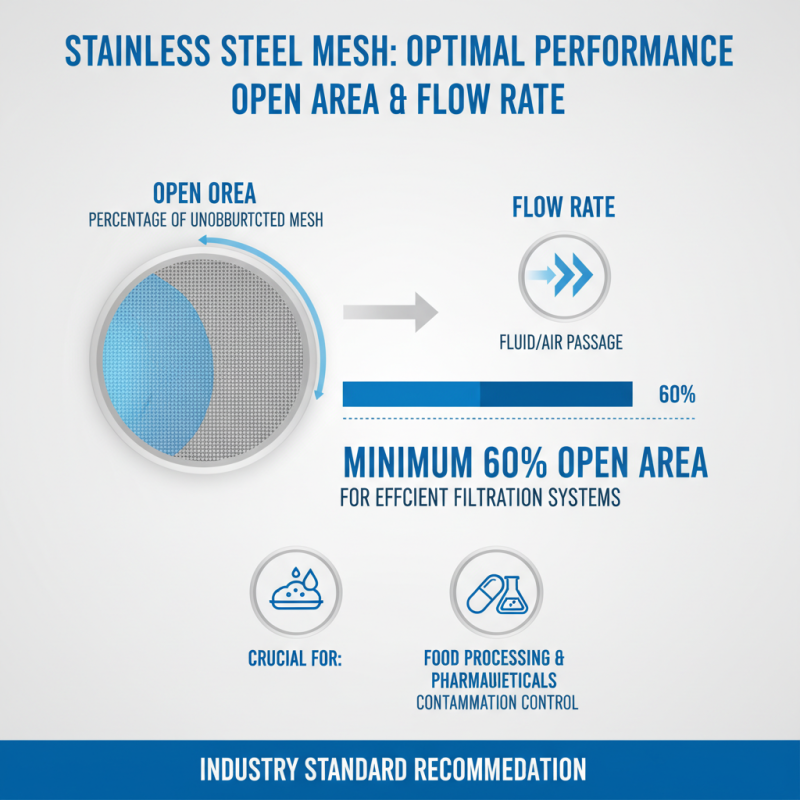 STAINLESS STEEL MESH: OPTIMAL PERFORMANCE
OPEN AREA & FLOW RATE

OPEN OREA
PERCENTAGE OF UNOBBURTCTED MESH

FLOW RATE

FLUID/AIR PASSAGE

60%

MINIMUM 60% OPEN AREA
FOR EFFCIENT FILTRATION SYSTEMS

CRUCIAL FOR:

FOOD PROCESSING &
PHARMAUIETICALS
CONTAMMATION CONTROL

INDUSTRY STANDARD RECOMMEDATION